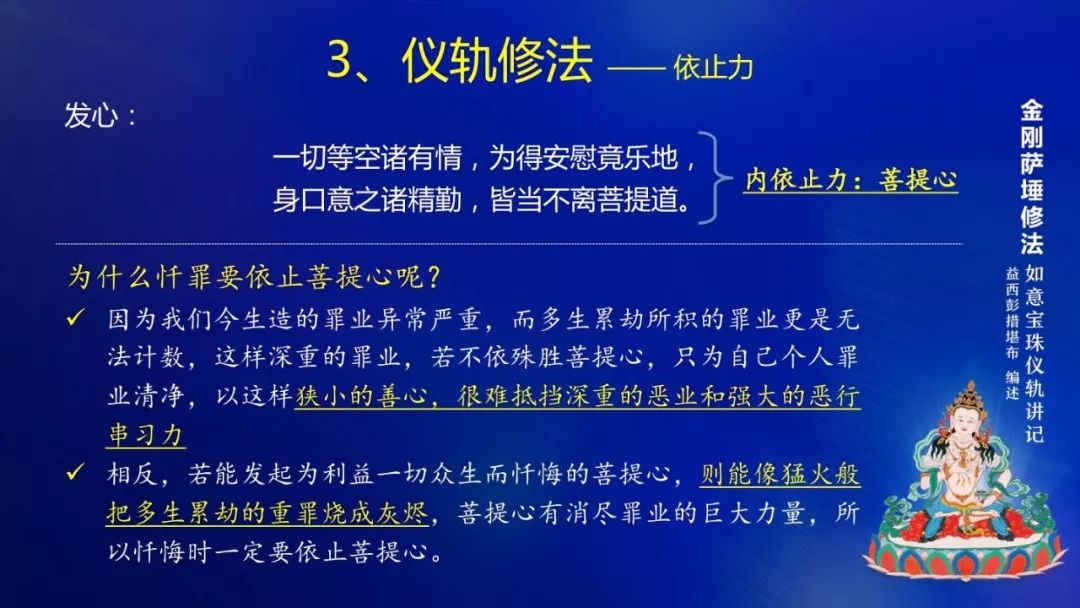 3、仪轨修法 —— 依止力

发心：

一切等空诸有情，为得安慰竟乐地，
身口意之诸精勤，皆当不离菩提道。

内依止力：菩提心

为什么忏罪要依止菩提心呢？

✓ 因为我们今生造的罪业异常严重，而多生累劫所积的罪业更是无法计数，这样深重的罪业，若不依殊胜菩提心，只为自己个人罪业清净，以这样狭小的善心，很难抵挡深重的恶业和强大的恶行串习力

✓ 相反，若能发起为利益一切众生而忏悔的菩提心，则能像猛火般把多生累劫的重罪烧成灰烬，菩提心有消尽罪业的巨大力量，所以忏悔时一定要依止菩提心。

金刚萨埵修法
如意宝珠仪轨讲记
益西彭措堪布 编述